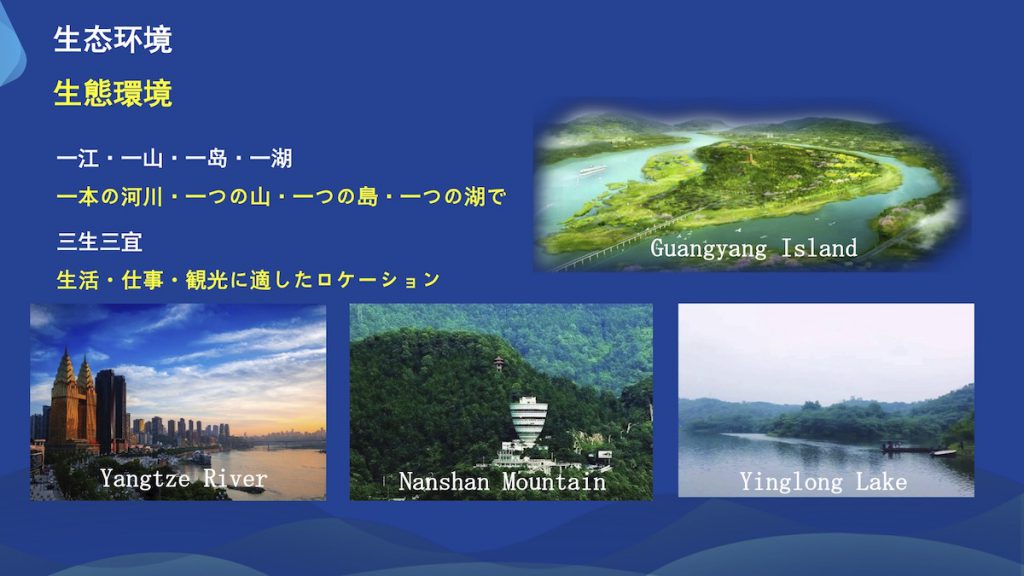 生态环境

生態環境

一江・一山・一岛・一湖

一本の河川・一つの山・一つの島・一つの湖で

三生三宜

生活・仕事・観光に適したロケーション

Guangyang Island

Yangtze River

Nanshan Mountain

Yinglong Lake